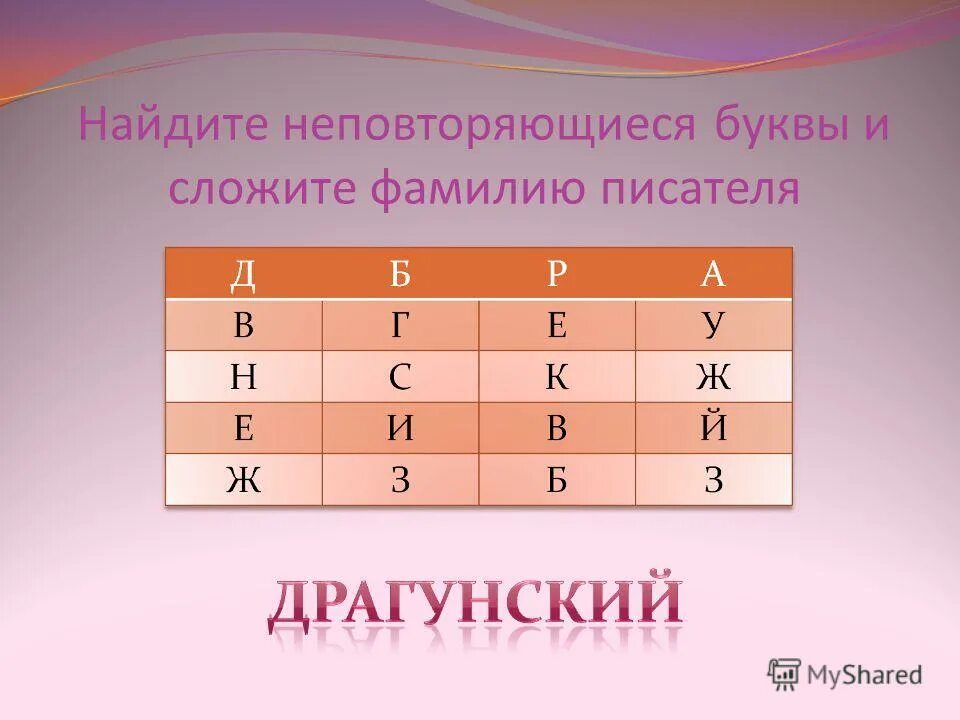 Найдите неповторяющиеся буквы и сложите фамилию писателя

| Д | Б | Р | А |
|---|---|---|---|
| В | Г | Е | У |
| Н | С | К | Ж |
| Е | И | В | Й |
| Ж | З | Б | З |

ДРАГУНСКИЙ

MyShared